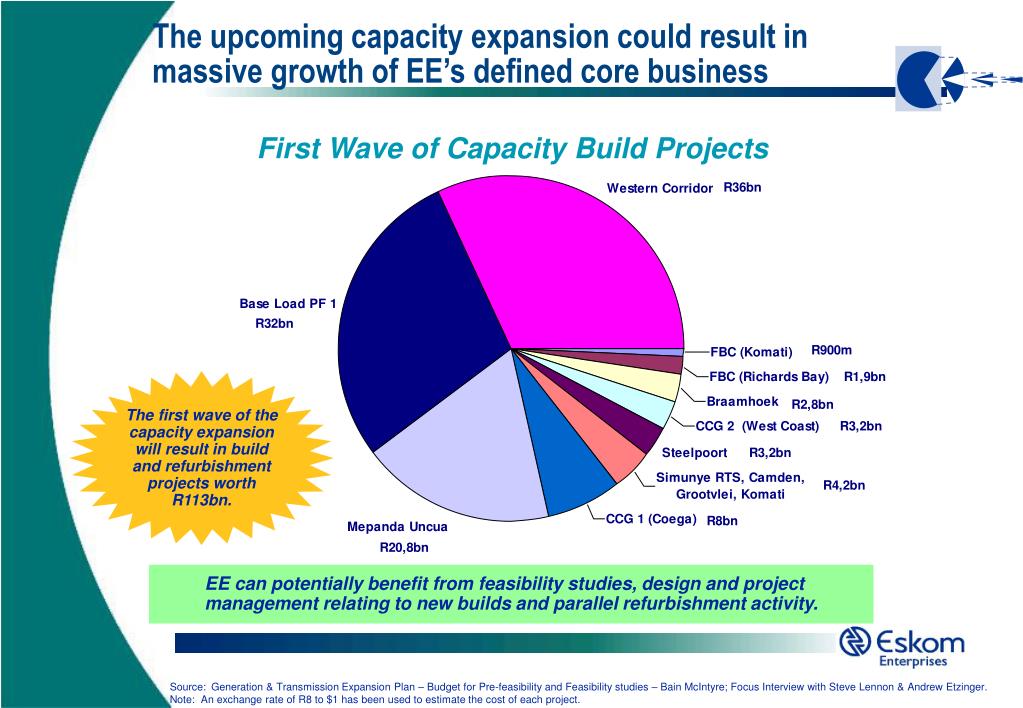 The upcoming capacity expansion could result in massive growth of EE's defined core business

First Wave of Capacity Build Projects

Western Corridor R36bn

Base Load PF 1
R32bn

FBC (Komati) R900m

FBC (Richards Bay) R1,9bn

Braamhoek R2,8bn

CCG 2 (West Coast) R3,2bn

Steelpoort R3,2bn

Simunye RTS, Camden, Grootvlei, Komati R4,2bn

CCG 1 (Coega) R8bn

Mepanda Uncua
R20,8bn

The first wave of the capacity expansion will result in build and refurbishment projects worth R113bn.

EE can potentially benefit from feasibility studies, design and project management relating to new builds and parallel refurbishment activity.

Eskom
Enterprises

Source: Generation & Transmission Expansion Plan – Budget for Pre-feasibility and Feasibility studies – Bain McIntyre; Focus Interview with Steve Lennon & Andrew Etzinger.
Note: An exchange rate of R8 to $1 has been used to estimate the cost of each project.